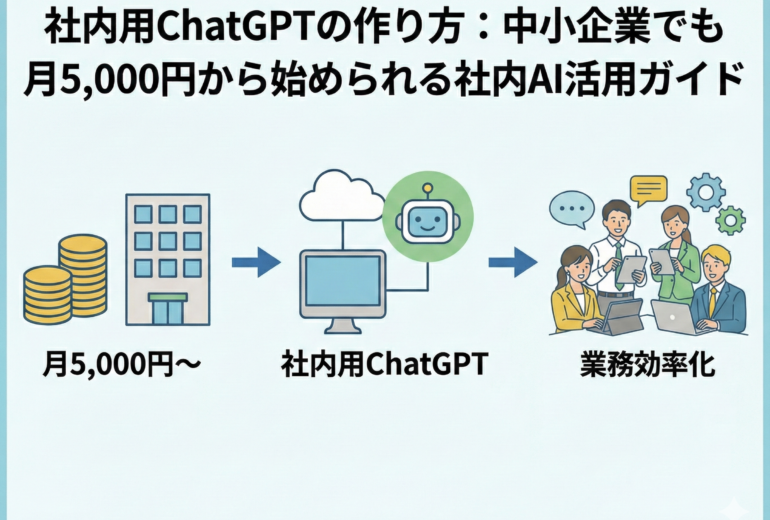 社内用ChatGPTの作り方：中小企業でも月5,000円から始められる社内AI活用ガイド

月5,000円～

社内用ChatGPT

業務効率化